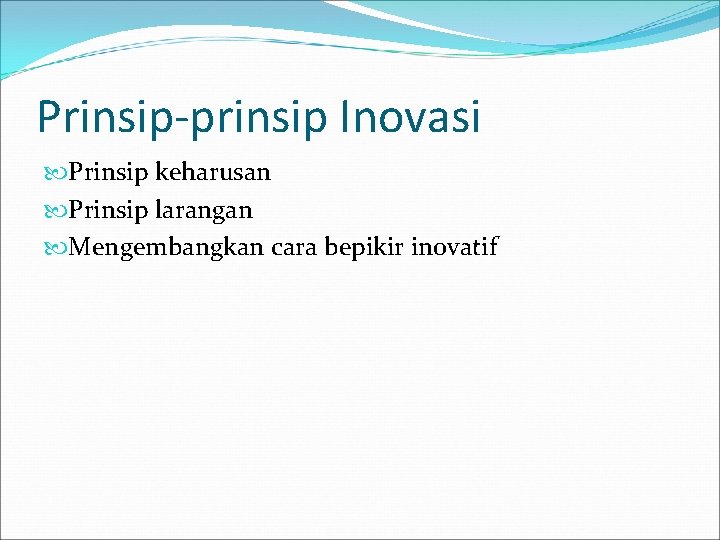 Prinsip-prinsip Inovasi

Prinsip keharusan
Prinsip larangan
Mengembangkan cara bepikir inovatif